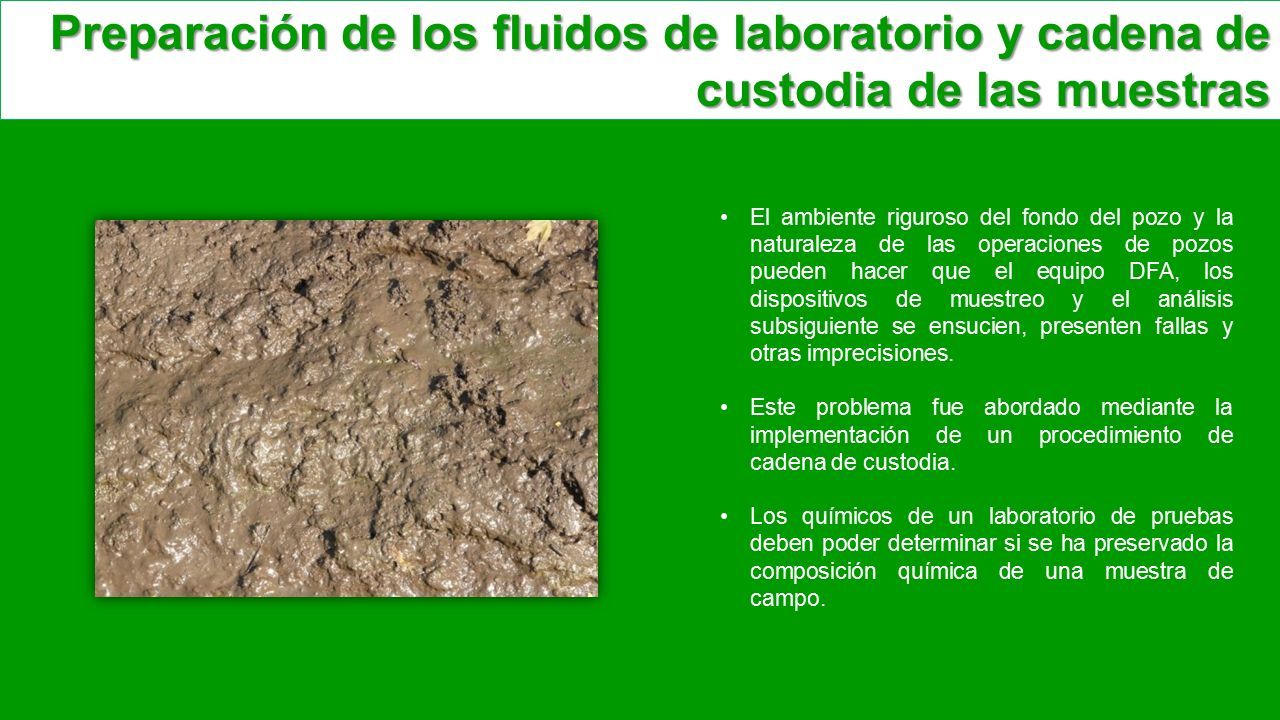 Preparación de los fluidos de laboratorio y cadena de custodia de las muestras

• El ambiente riguroso del fondo del pozo y la naturaleza de las operaciones de pozos pueden hacer que el equipo DFA, los dispositivos de muestreo y el análisis subsiguiente se ensucien, presenten fallas y otras imprecisiones.

• Este problema fue abordado mediante la implementación de un procedimiento de cadena de custodia.

• Los químicos de un laboratorio de pruebas deben poder determinar si se ha preservado la composición química de una muestra de campo.